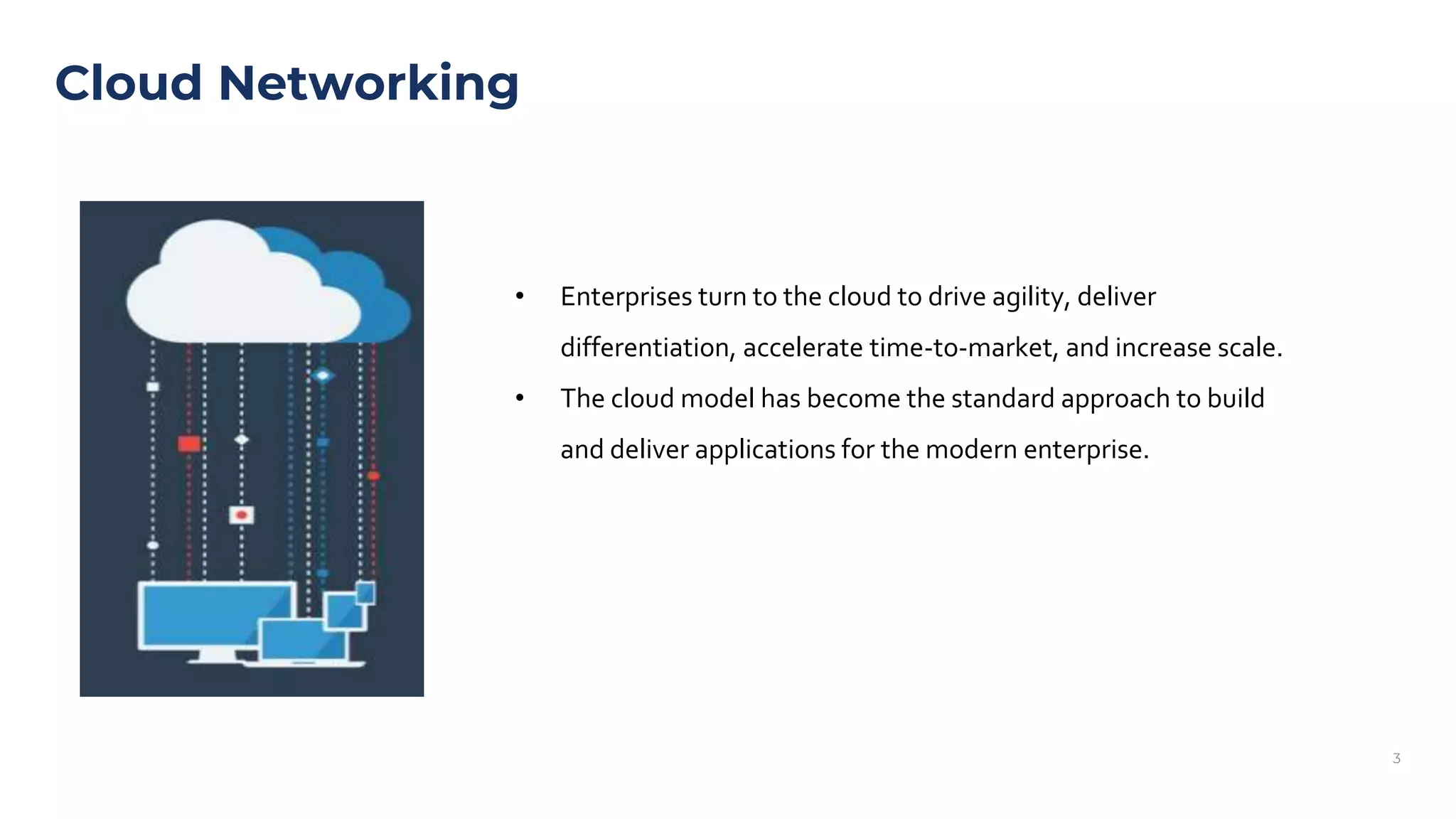 Cloud Networking

• Enterprises turn to the cloud to drive agility, deliver differentiation, accelerate time-to-market, and increase scale.
• The cloud model has become the standard approach to build and deliver applications for the modern enterprise.

3